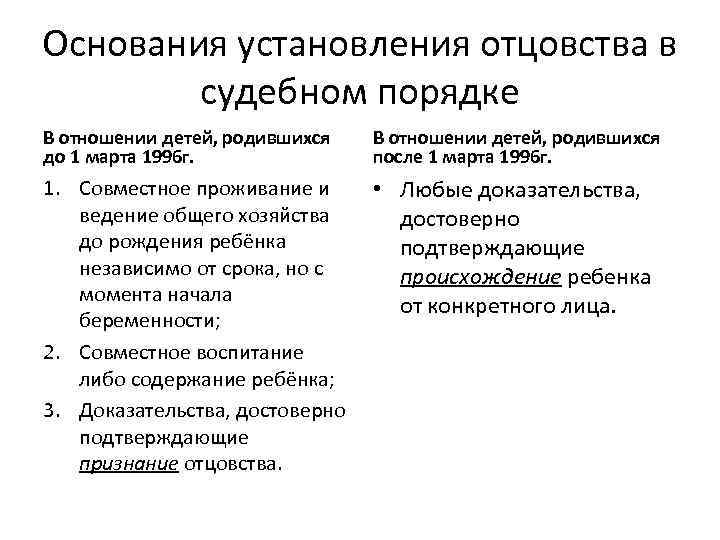 Основания установления отцовства в судебном порядке

В отношении детей, родившихся до 1 марта 1996г.

1. Совместное проживание и ведение общего хозяйства до рождения ребёнка независимо от срока, но с момента начала беременности;
2. Совместное воспитание либо содержание ребёнка;
3. Доказательства, достоверно подтверждающие признание отцовства.

В отношении детей, родившихся после 1 марта 1996г.

• Любые доказательства, достоверно подтверждающие происхождение ребенка от конкретного лица.